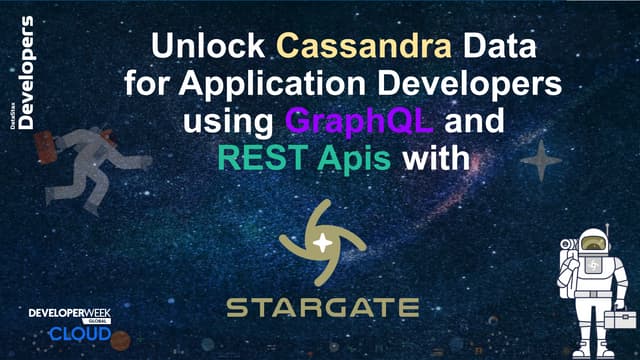 DataStax Developers

Unlock Cassandra Data for Application Developers using GraphQL and REST Apis with

STARGATE

DEVELOPERWEEK GLOBAL CLOUD